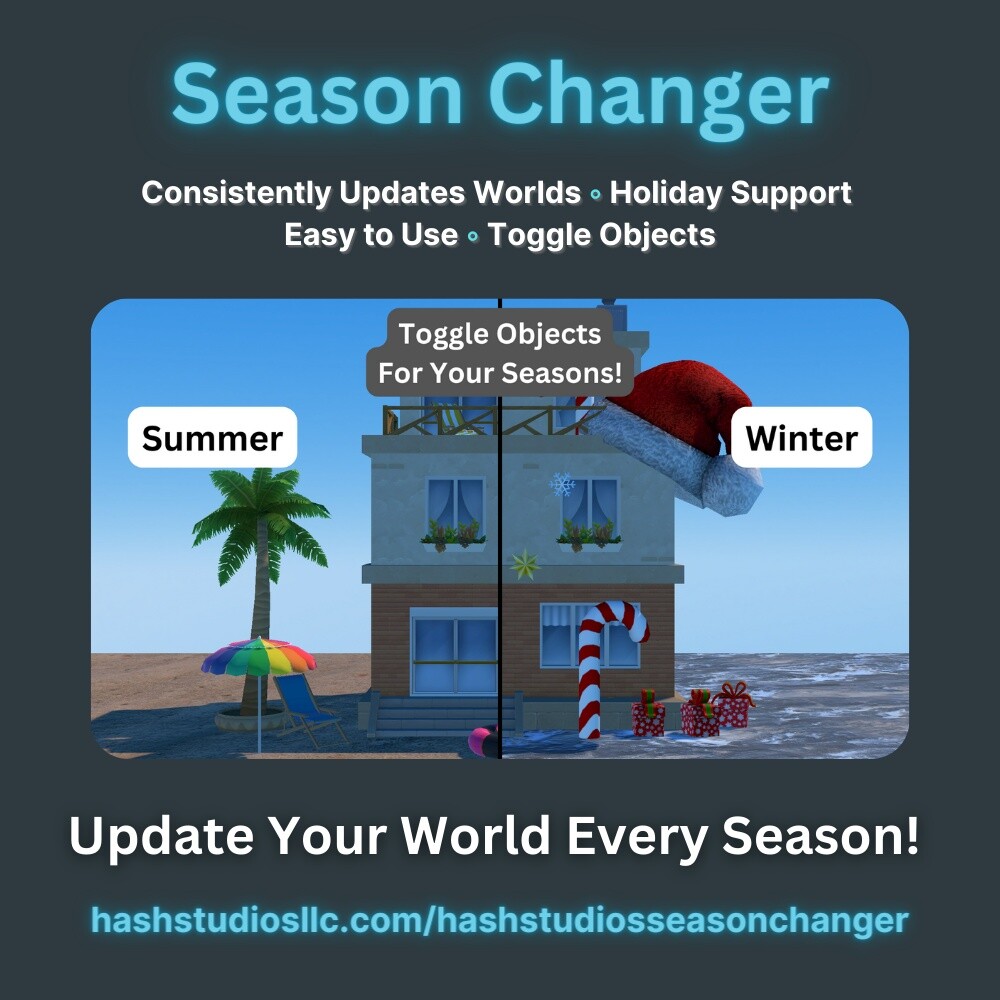 Season Changer

Consistently Updates Worlds • Holiday Support
Easy to Use • Toggle Objects

Toggle Objects
For Your Seasons!

Summer

Winter

Update Your World Every Season!

hashstudiosllc.com/hashstudiosseasonchanger